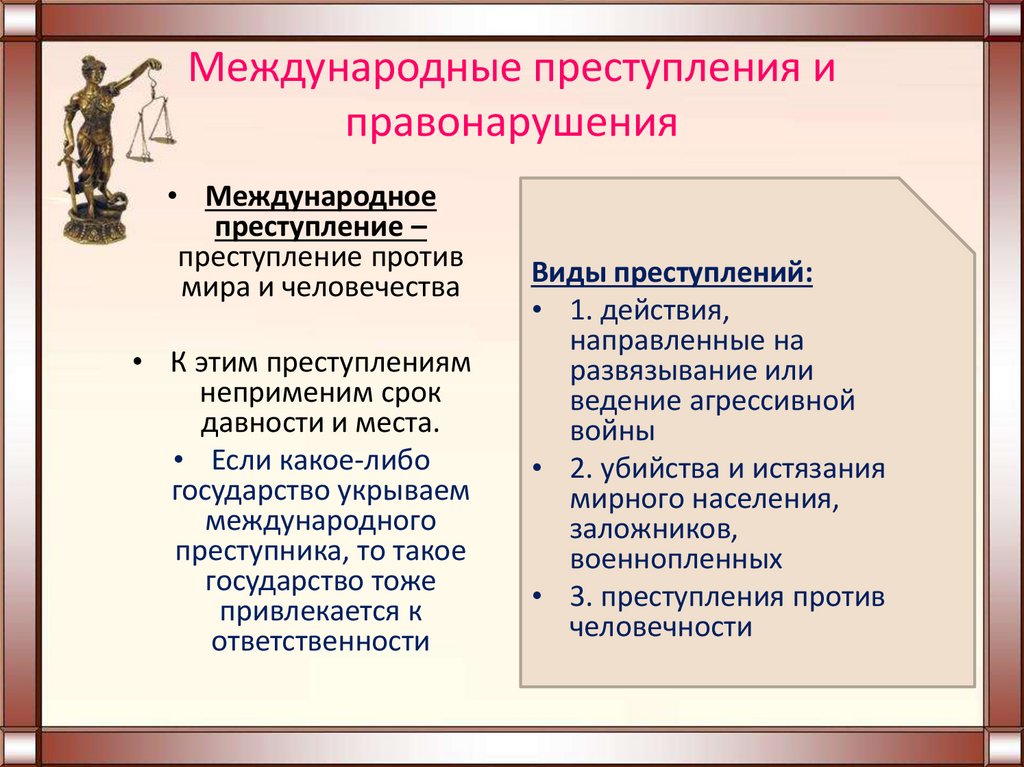 Международные преступления и правонарушения

• Международное преступление – преступление против мира и человечества

• К этим преступлениям неприменим срок давности и места.

• Если какое-либо государство укрываем международного преступника, то такое государство тоже привлекается к ответственности

Виды преступлений:

• 1. действия, направленные на развязывание или ведение агрессивной войны

• 2. убийства и истязания мирного населения, заложников, военнопленных

• 3. преступления против человечности